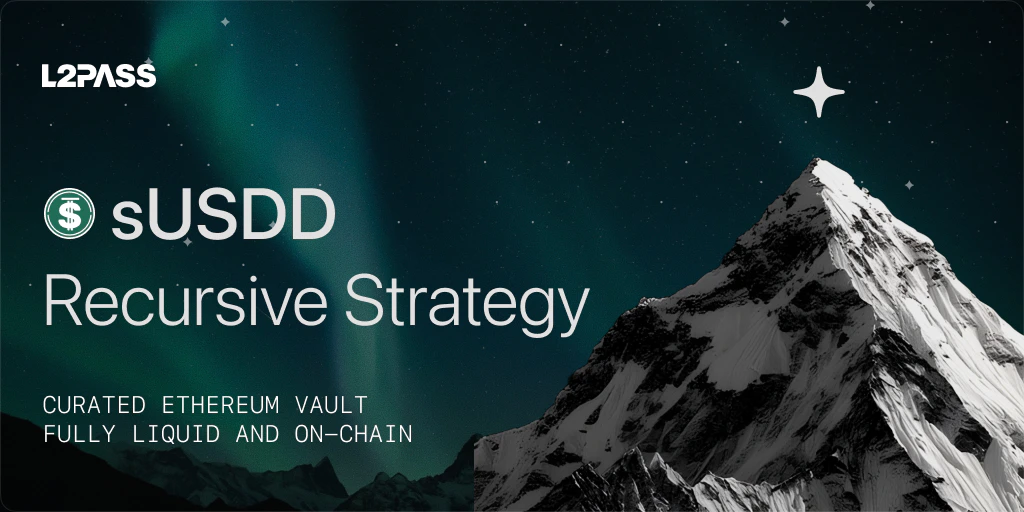 L2PASS

sUSDD

Recursive Strategy

CURATED ETHEREUM VAULT
FULLY LIQUID AND ON-CHAIN